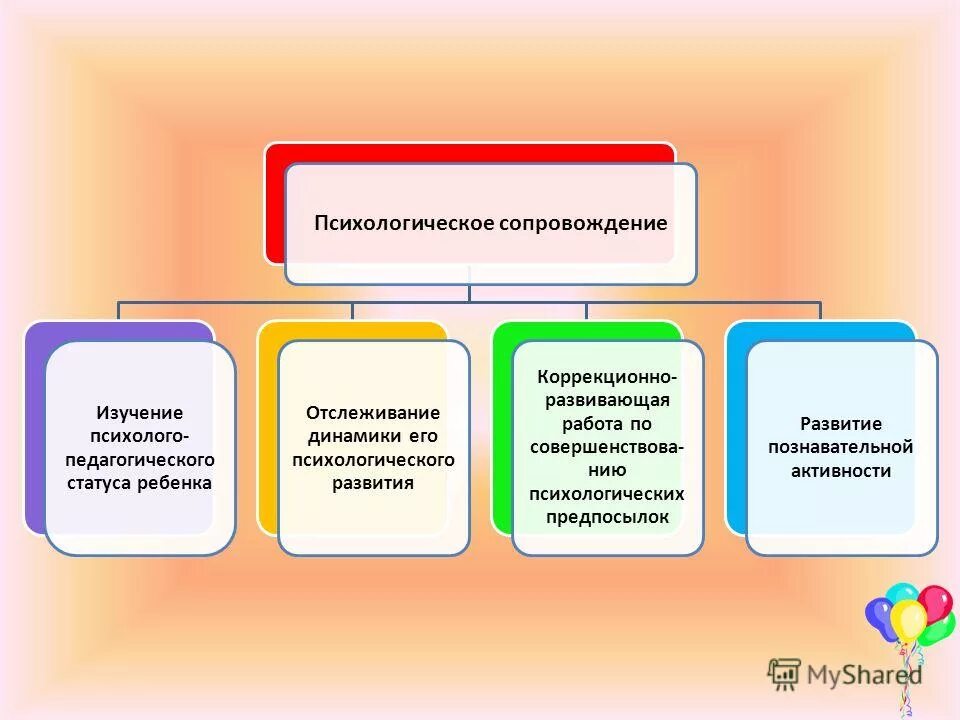 Психологическое сопровождение

Изучение психолого-педагогического статуса ребенка

Отслеживание динамики его психологического развития

Коррекционно-развивающая работа по совершенствованию психологических предпосылок

Развитие познавательной активности

MyShared